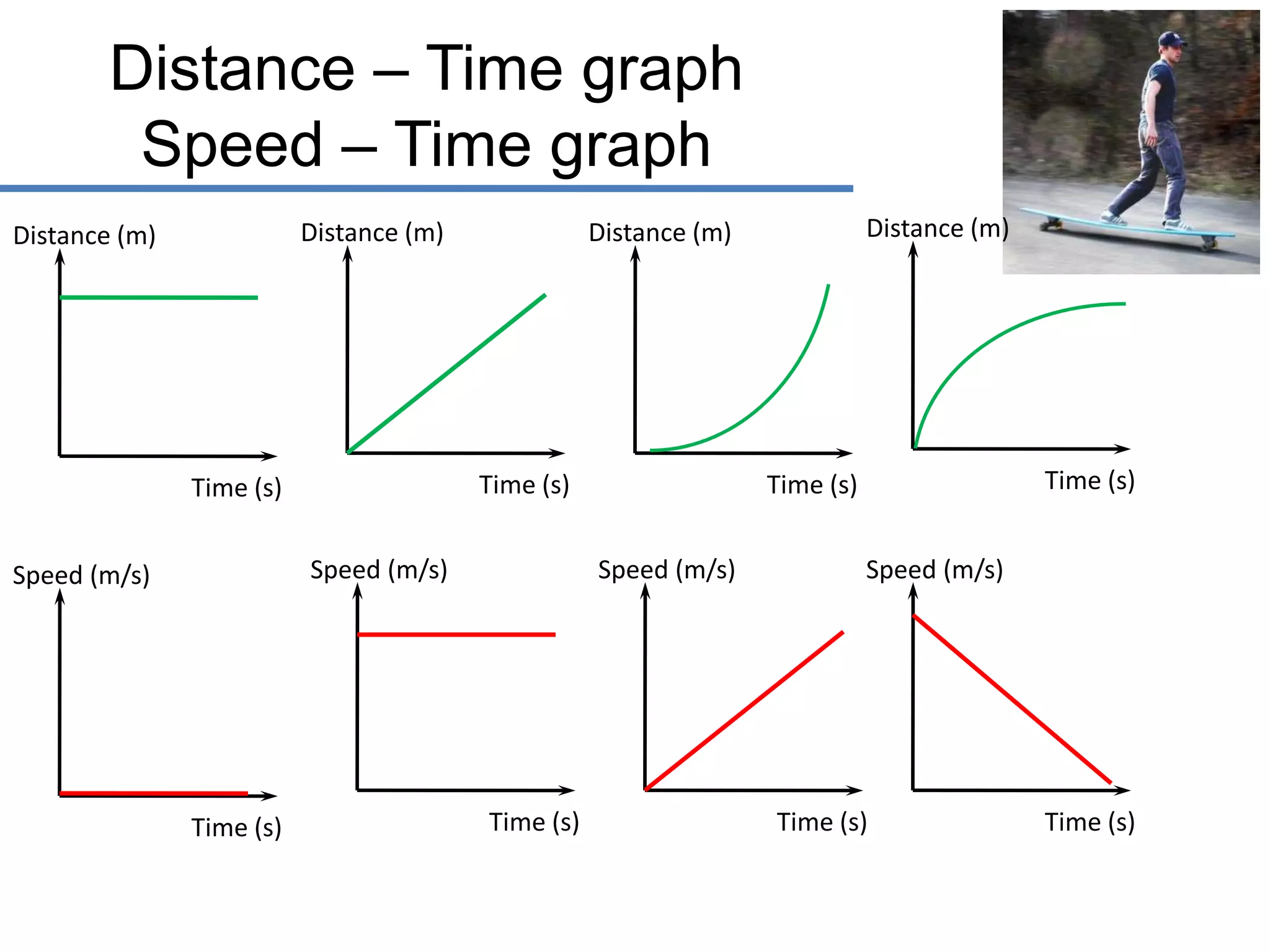 Distance – Time graph
Speed – Time graph

Distance (m)

Time (s)

Distance (m)

Time (s)

Distance (m)

Time (s)

Distance (m)

Time (s)

Speed (m/s)

Time (s)

Speed (m/s)

Time (s)

Speed (m/s)

Time (s)

Speed (m/s)

Time (s)